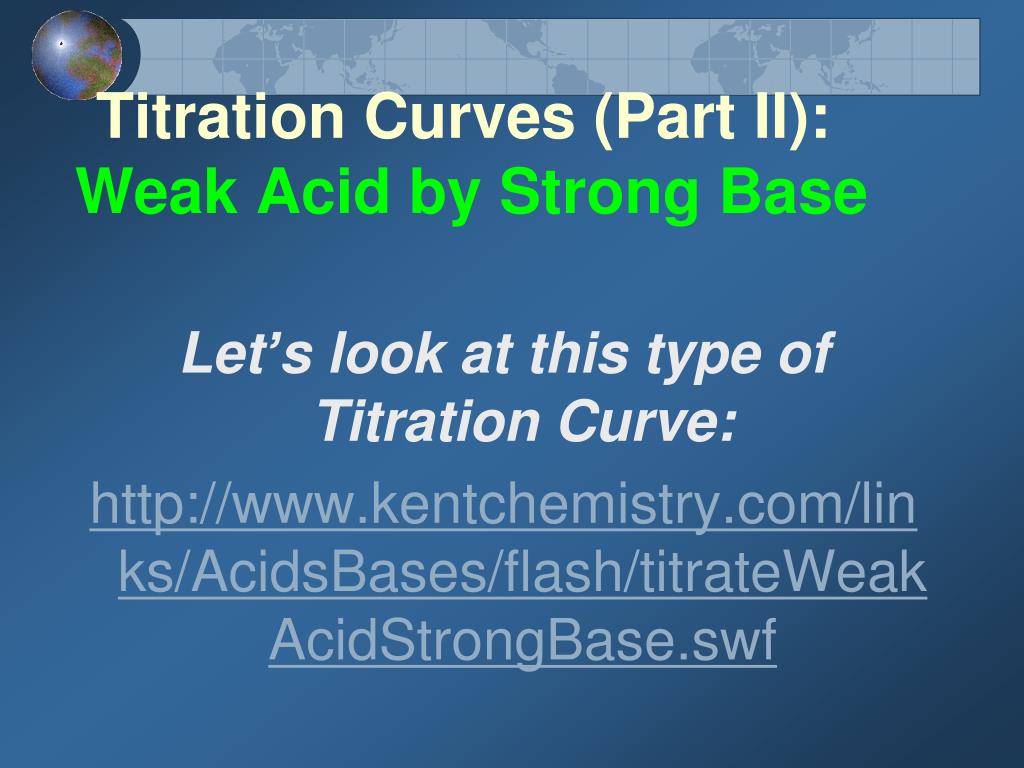 Titration Curves (Part II):
Weak Acid by Strong Base

Let's look at this type of Titration Curve:

http://www.kentchemistry.com/links/AcidsBases/flash/titrateWeakAcidStrongBase.swf